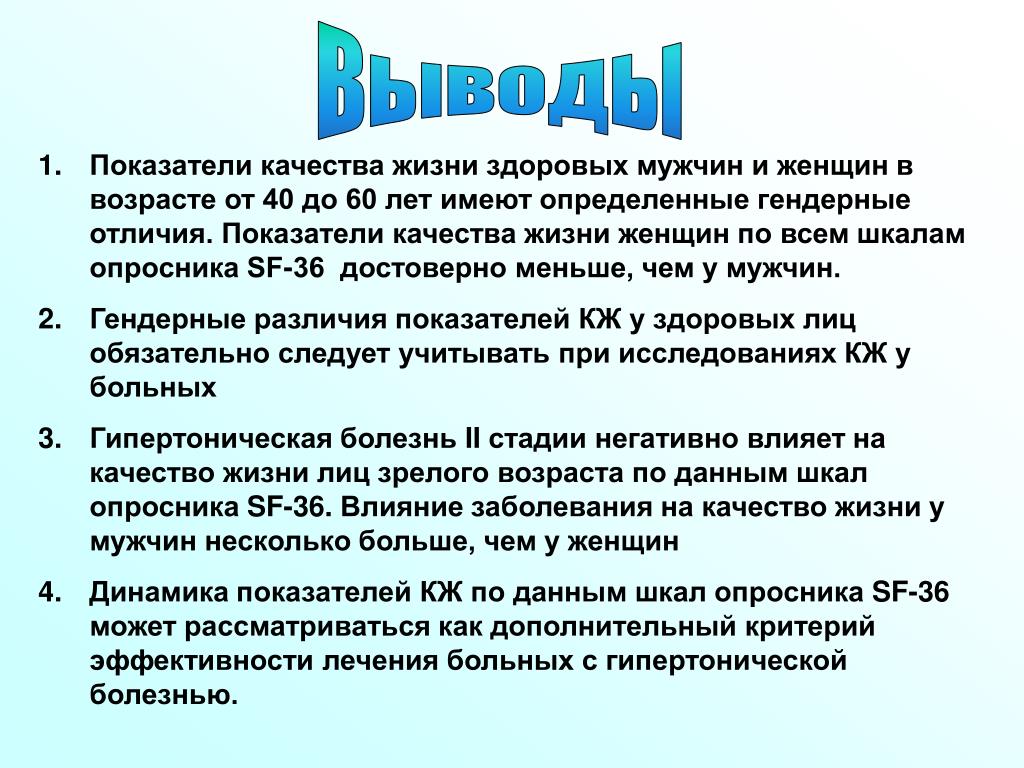 Выводы

1. Показатели качества жизни здоровых мужчин и женщин в возрасте от 40 до 60 лет имеют определенные гендерные отличия. Показатели качества жизни женщин по всем шкалам опросника SF-36 достоверно меньше, чем у мужчин.

2. Гендерные различия показателей КЖ у здоровых лиц обязательно следует учитывать при исследованиях КЖ у больных

3. Гипертоническая болезнь II стадии негативно влияет на качество жизни лиц зрелого возраста по данным шкал опросника SF-36. Влияние заболевания на качество жизни у мужчин несколько больше, чем у женщин

4. Динамика показателей КЖ по данным шкал опросника SF-36 может рассматриваться как дополнительный критерий эффективности лечения больных с гипертонической болезнью.